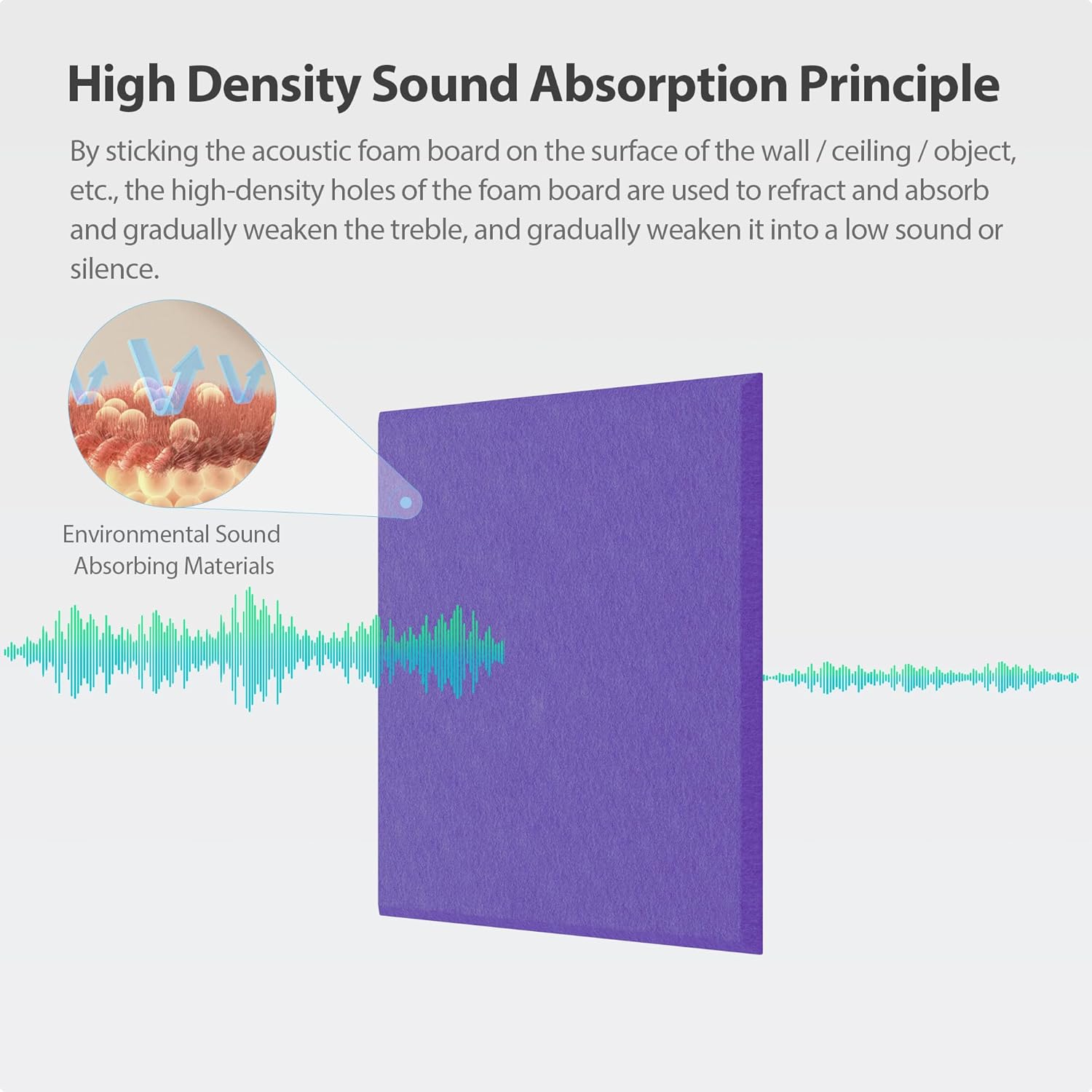 High Density Sound Absorption Principle

By sticking the acoustic foam board on the surface of the wall / ceiling / object, etc., the high-density holes of the foam board are used to refract and absorb and gradually weaken the treble, and gradually weaken it into a low sound or silence.

Environmental Sound Absorbing Materials